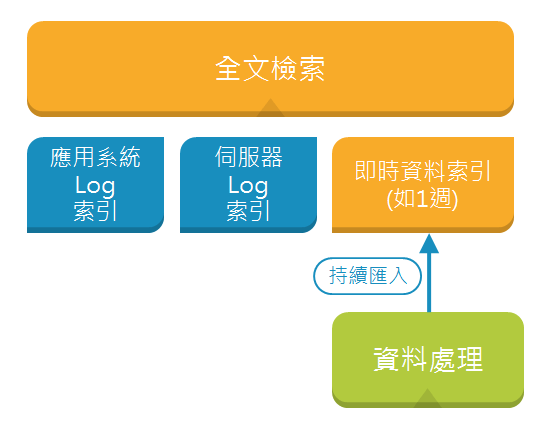 全文檢索

應用系統
Log
索引

伺服器
Log
索引

即時資料索引
(如1週)

持續匯入

資料處理